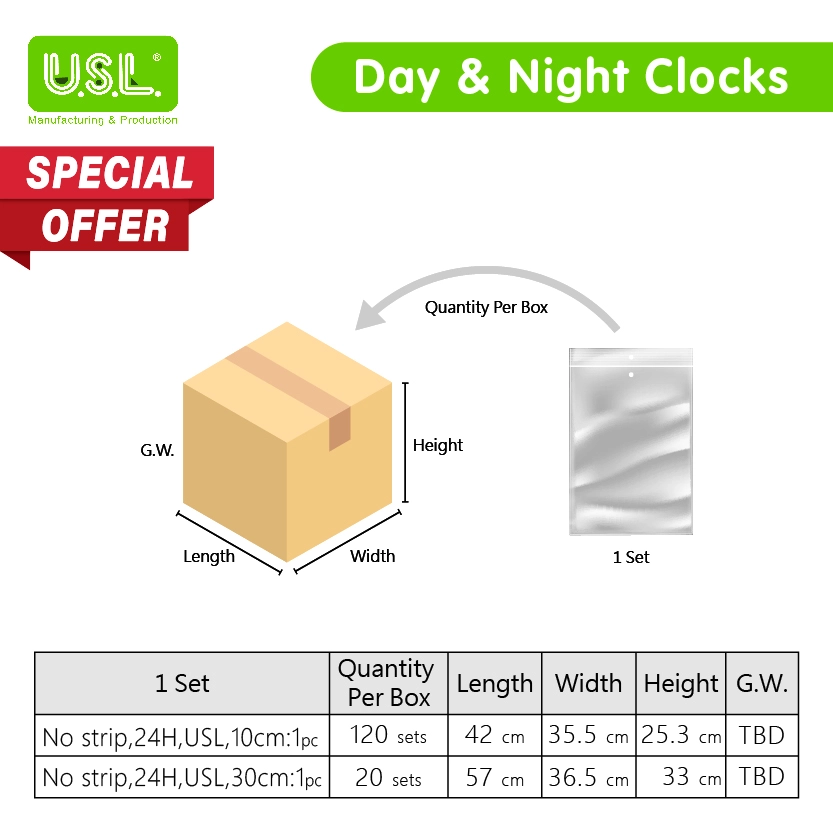 U.S.L.®
Manufacturing & Production

Day & Night Clocks

SPECIAL
OFFER

Quantity Per Box

G.W.

Height

Length

Width

1 Set

| 1 Set | Quantity Per Box | Length | Width | Height | G.W. |
|---|---|---|---|---|---|
| No strip,24H,USL,10cm:1pc | 120 sets | 42 cm | 35.5 cm | 25.3 cm | TBD |
| No strip,24H,USL,30cm:1pc | 20 sets | 57 cm | 36.5 cm | 33 cm | TBD |